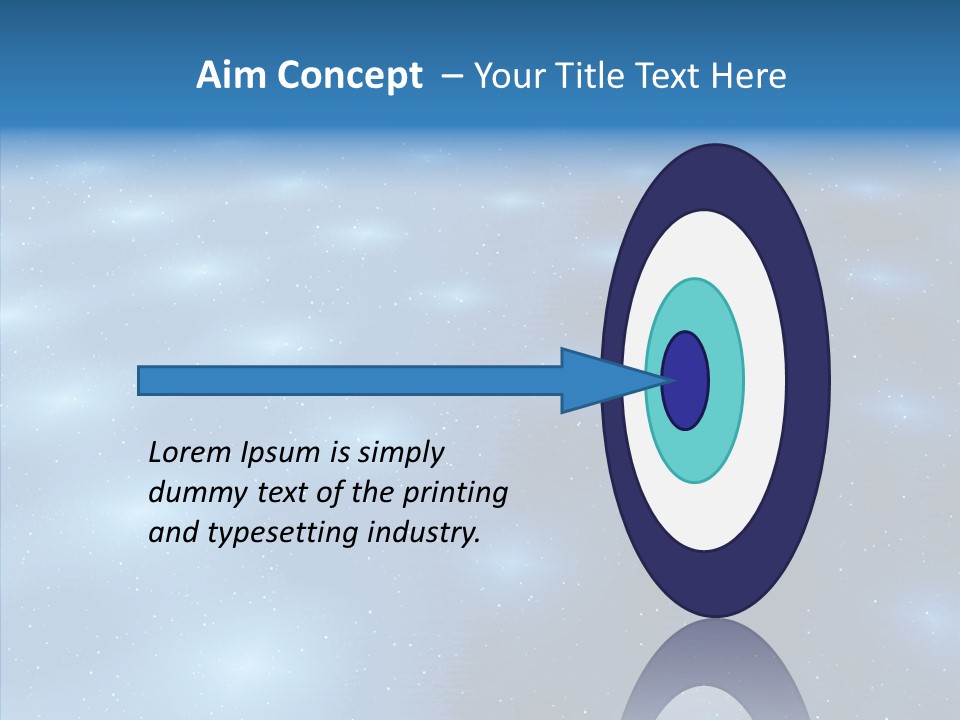 Aim Concept – Your Title Text Here

Lorem Ipsum is simply dummy text of the printing and typesetting industry.